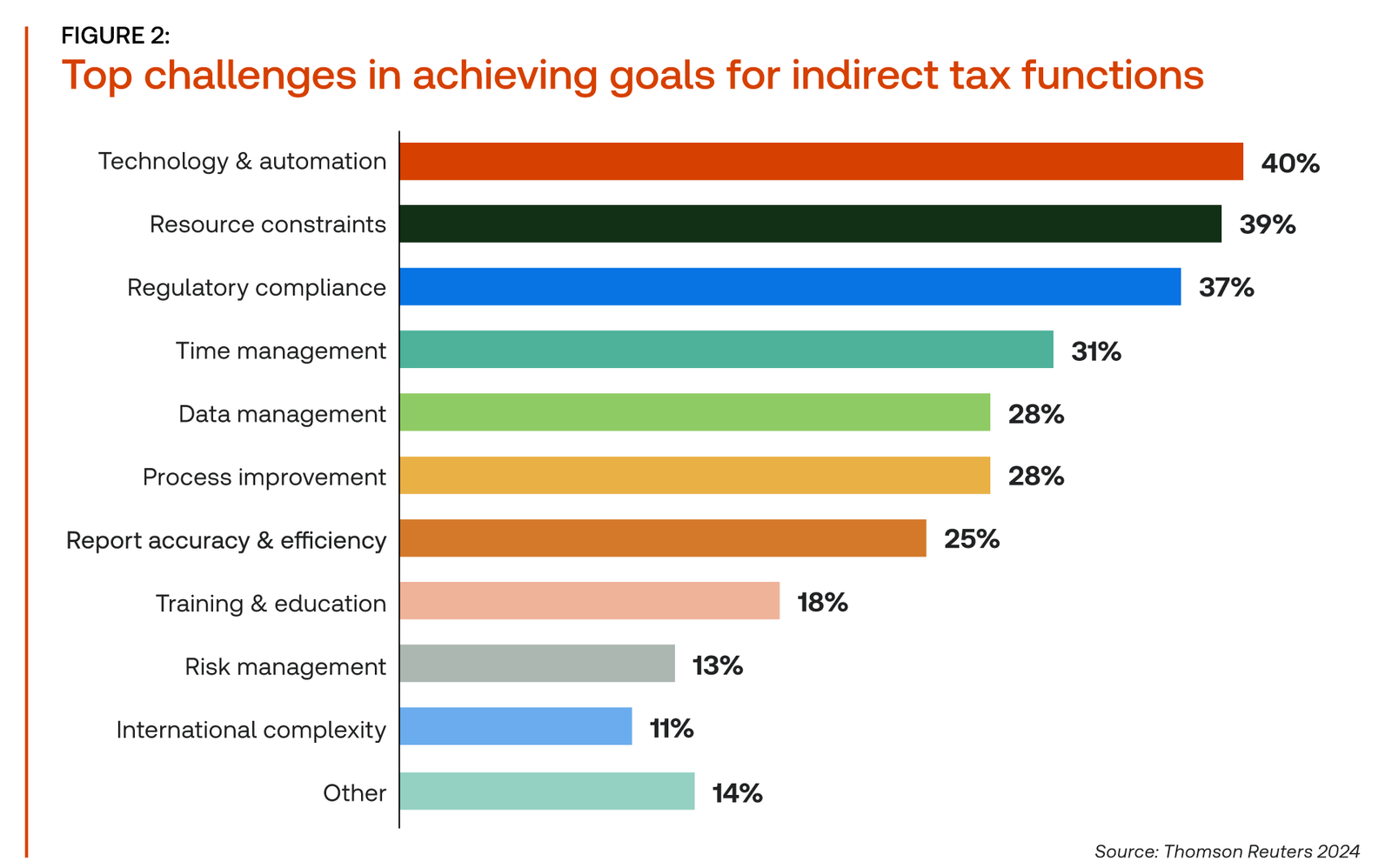 FIGURE 2:
Top challenges in achieving goals for indirect tax functions

Technology & automation 40%
Resource constraints 39%
Regulatory compliance 37%
Time management 31%
Data management 28%
Process improvement 28%
Report accuracy & efficiency 25%
Training & education 18%
Risk management 13%
International complexity 11%
Other 14%

Source: Thomson Reuters 2024